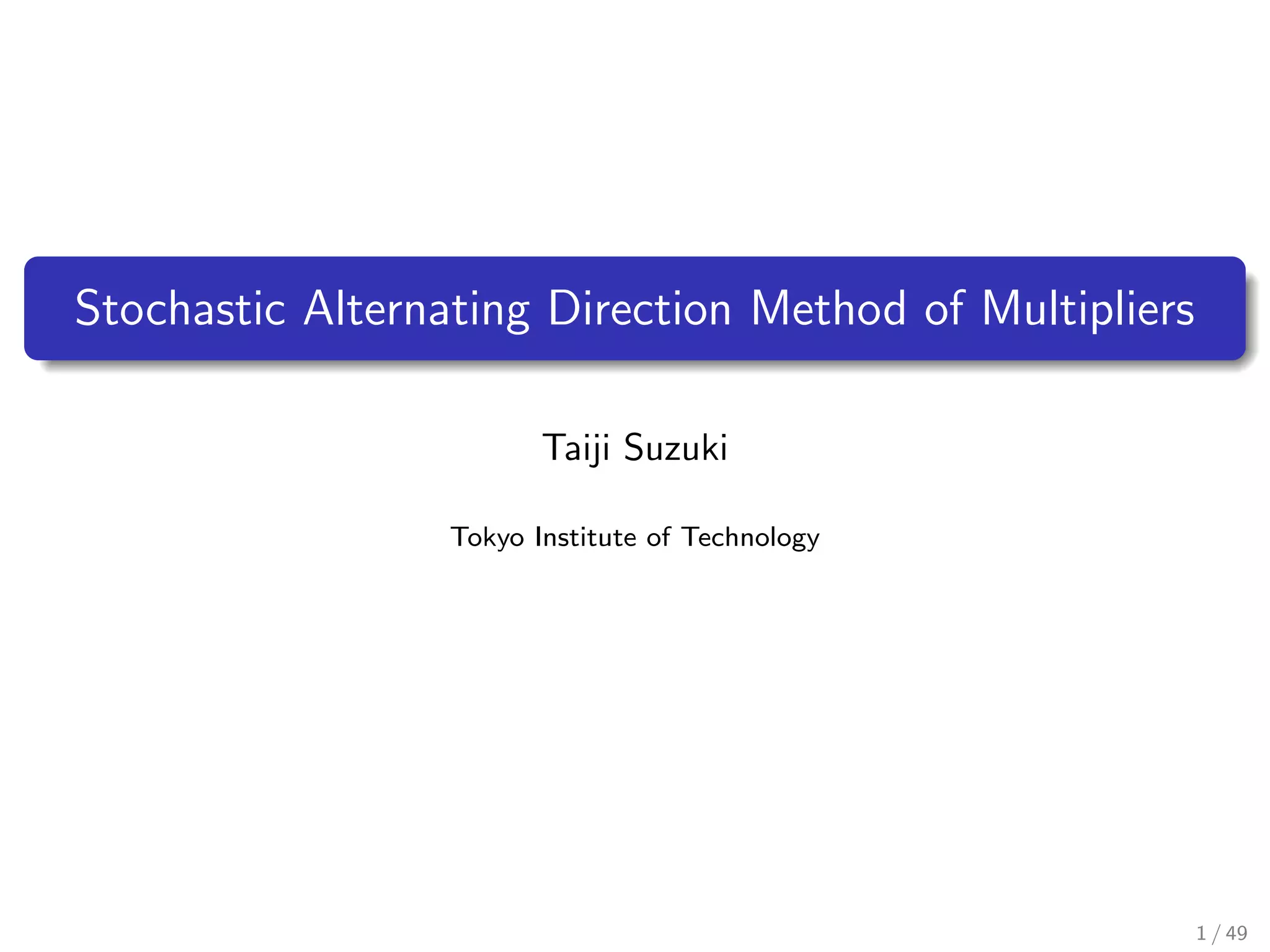 Stochastic Alternating Direction Method of Multipliers

Taiji Suzuki

Tokyo Institute of Technology

1 / 49